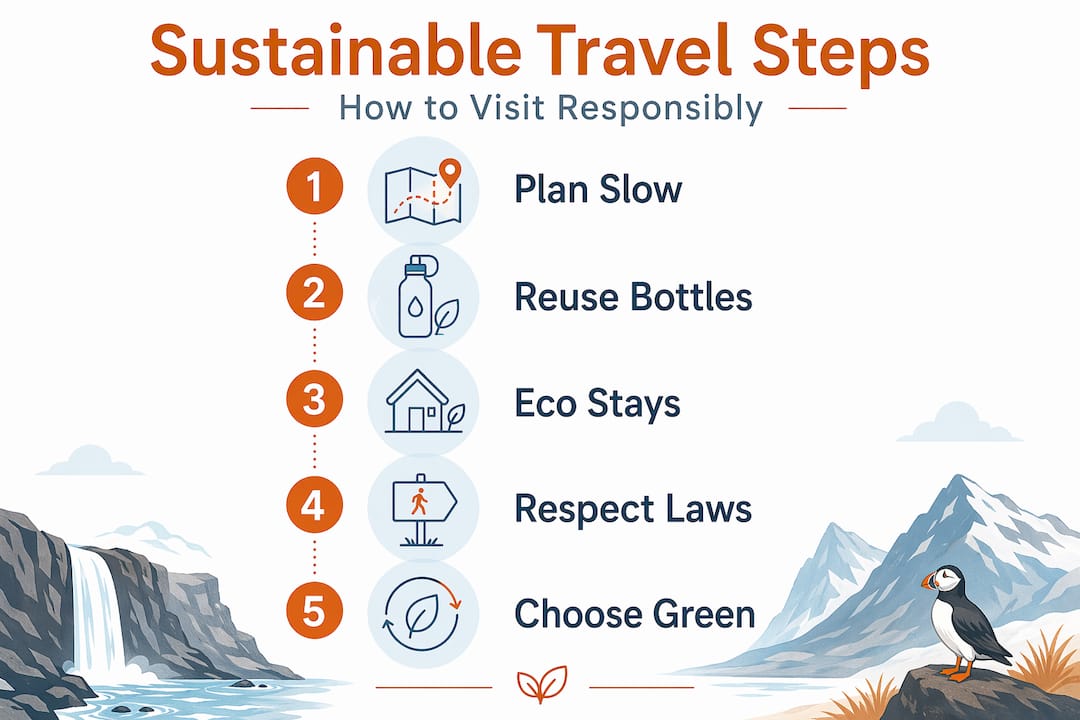 Sustainable Travel Steps

How to Visit Responsibly

1 Plan Slow

2 Reuse Bottles

3 Eco Stays

4 Respect Laws

5 Choose Green